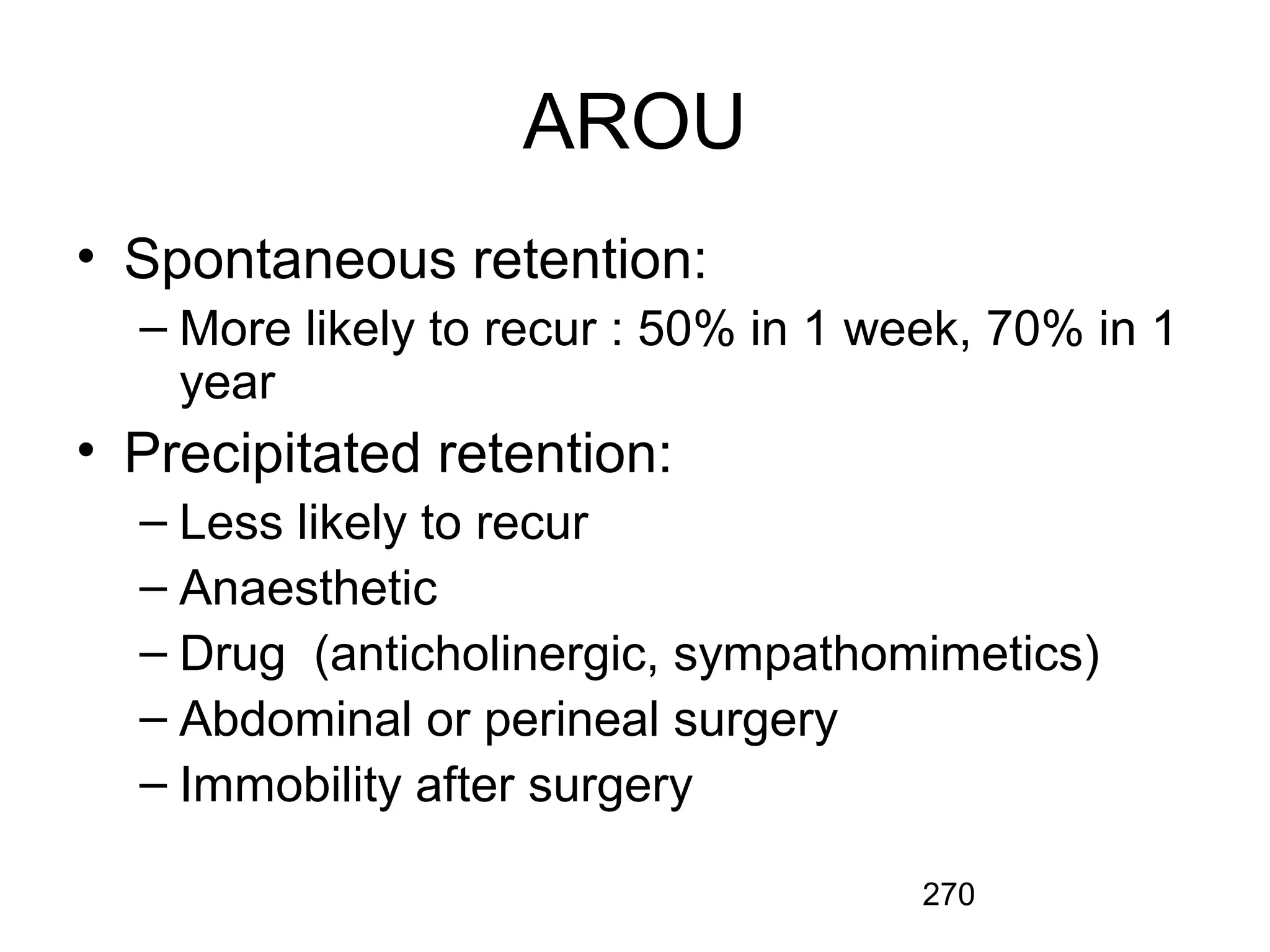 AROU

• Spontaneous retention:
– More likely to recur : 50% in 1 week, 70% in 1 year
• Precipitated retention:
– Less likely to recur
– Anaesthetic
– Drug (anticholinergic, sympathomimetics)
– Abdominal or perineal surgery
– Immobility after surgery

270